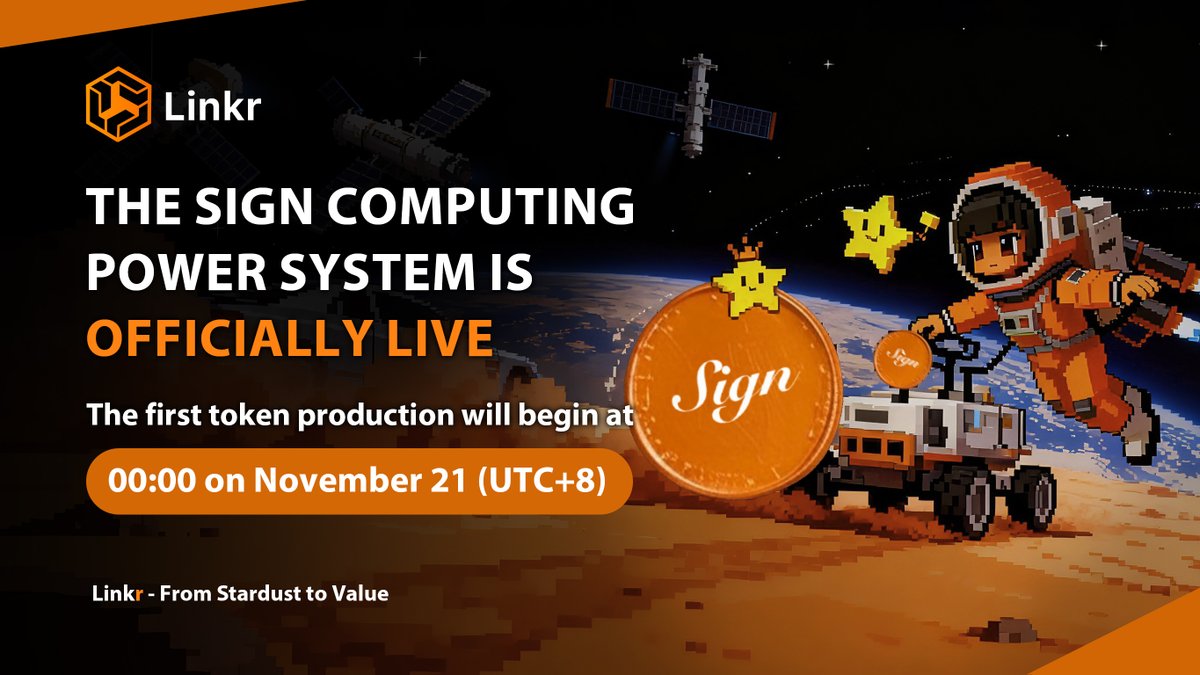 Linkr

THE SIGN COMPUTING POWER SYSTEM IS OFFICIALLY LIVE

The first token production will begin at

00:00 on November 21 (UTC+8)

Sign

Sign

Linkr - From Stardust to Value